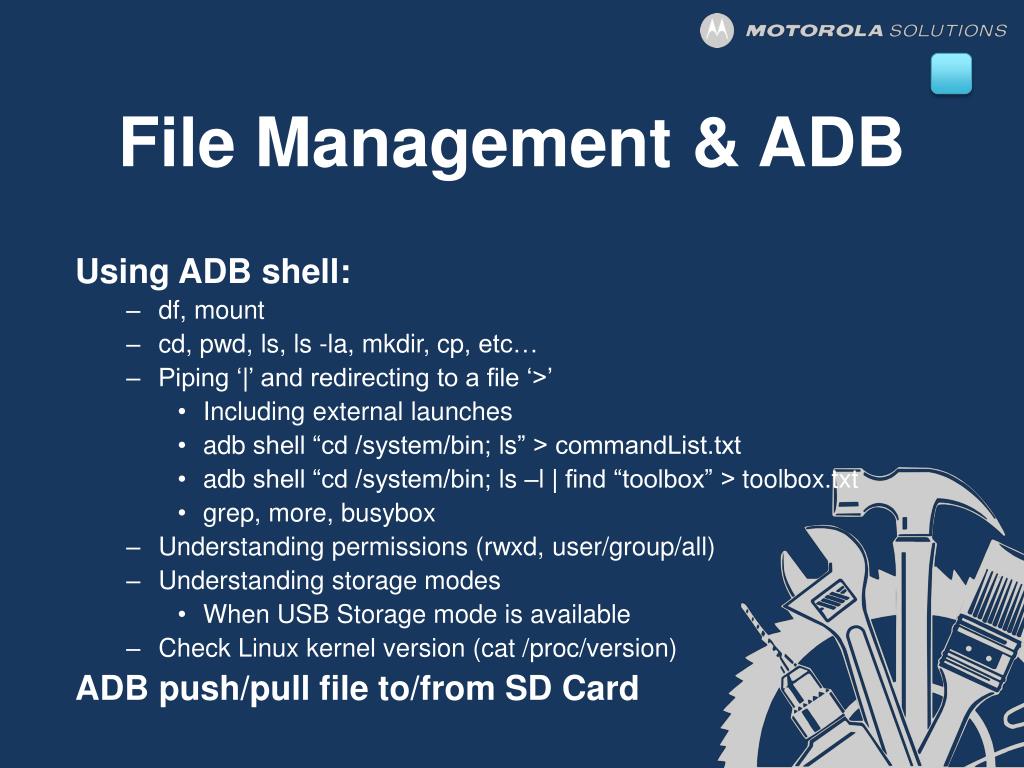 MOTOROLA SOLUTIONS

File Management & ADB

Using ADB shell:
– df, mount
– cd, pwd, ls, ls -la, mkdir, cp, etc…
– Piping ‘|’ and redirecting to a file ‘>’
• Including external launches
• adb shell “cd /system/bin; ls” > commandList.txt
• adb shell “cd /system/bin; ls –l | find “toolbox” > toolbox.txt
• grep, more, busybox
– Understanding permissions (rwxd, user/group/all)
– Understanding storage modes
• When USB Storage mode is available
– Check Linux kernel version (cat /proc/version)
ADB push/pull file to/from SD Card